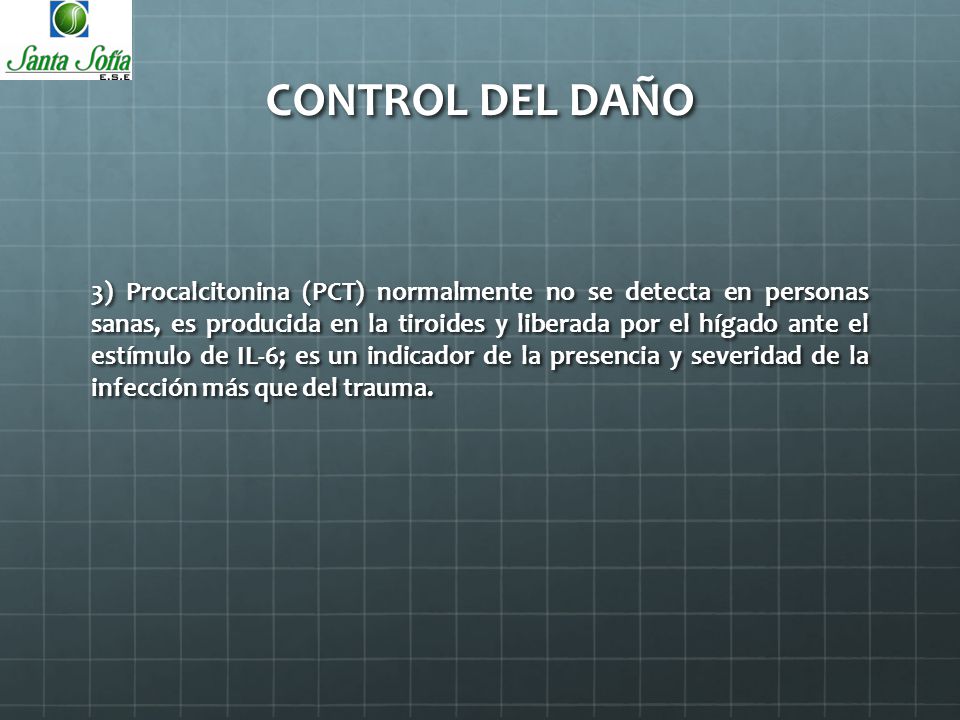 Santa Sofía
E.S.E

CONTROL DEL DAÑO

3) Procalcitonina (PCT) normalmente no se detecta en personas sanas, es producida en la tiroides y liberada por el hígado ante el estímulo de IL-6; es un indicador de la presencia y severidad de la infección más que del trauma.